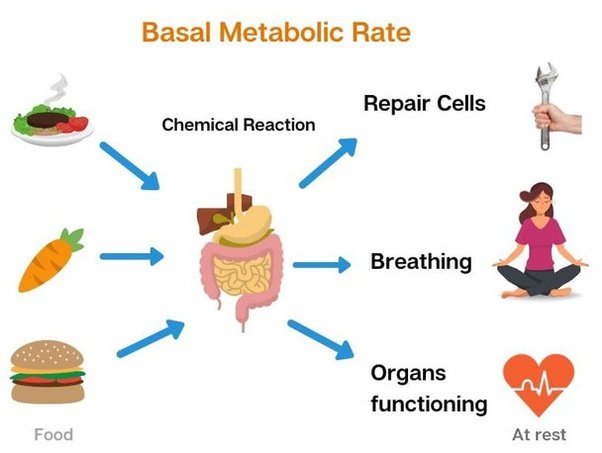 Basal Metabolic Rate

Chemical Reaction

Repair Cells

Breathing

Organs functioning

Food

At rest